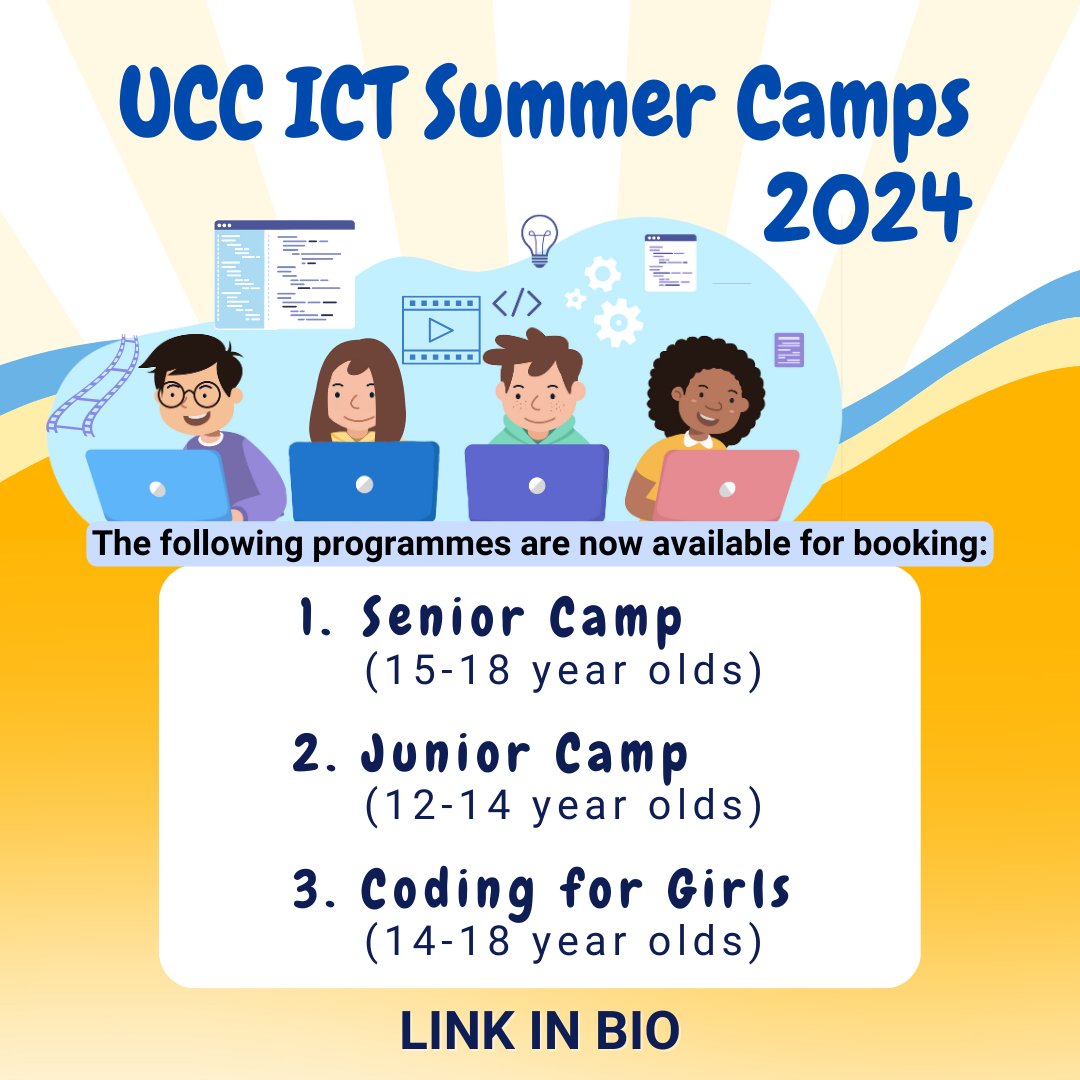 UCC ICT Summer Camps 2024

</>

The following programmes are now available for booking:

1. Senior Camp
(15-18 year olds)

2. Junior Camp
(12-14 year olds)

3. Coding for Girls
(14-18 year olds)

LINK IN BIO